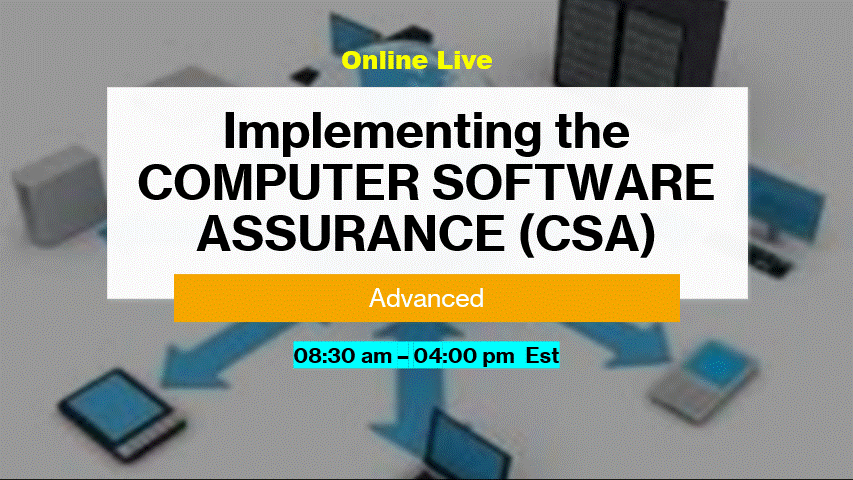 Online Live

Implementing the COMPUTER SOFTWARE ASSURANCE (CSA)

Advanced

08:30 am – 04:00 pm Est